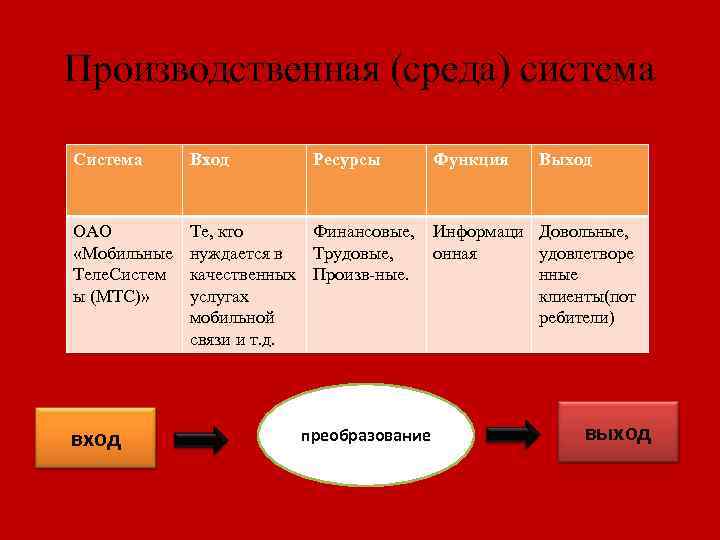 Производственная (среда) система

| Система | Вход | Ресурсы | Функция | Выход |
|---|---|---|---|---|
| ОАО «Мобильные ТелеСистемы (МТС)» | Те, кто нуждается в качественных услугах мобильной связи и т.д. | Финансовые, Трудовые, Произв-ные. | Информационная | Довольные, удовлетворенные клиенты(потребители) |

вход

преобразование

выход